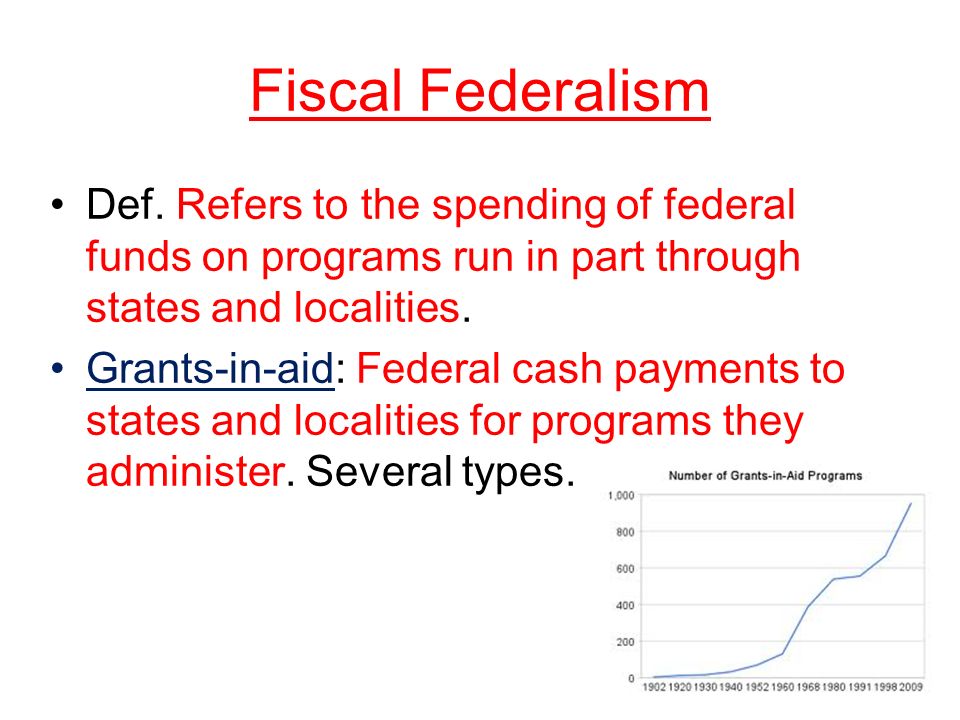 Fiscal Federalism

• Def. Refers to the spending of federal funds on programs run in part through states and localities.

• Grants-in-aid: Federal cash payments to states and localities for programs they administer. Several types.

Number of Grants-in-Aid Programs

1,000
800
600
400
200
0

1902 1920 1930 1940 1952 1960 1968 1980 1991 1998 2009